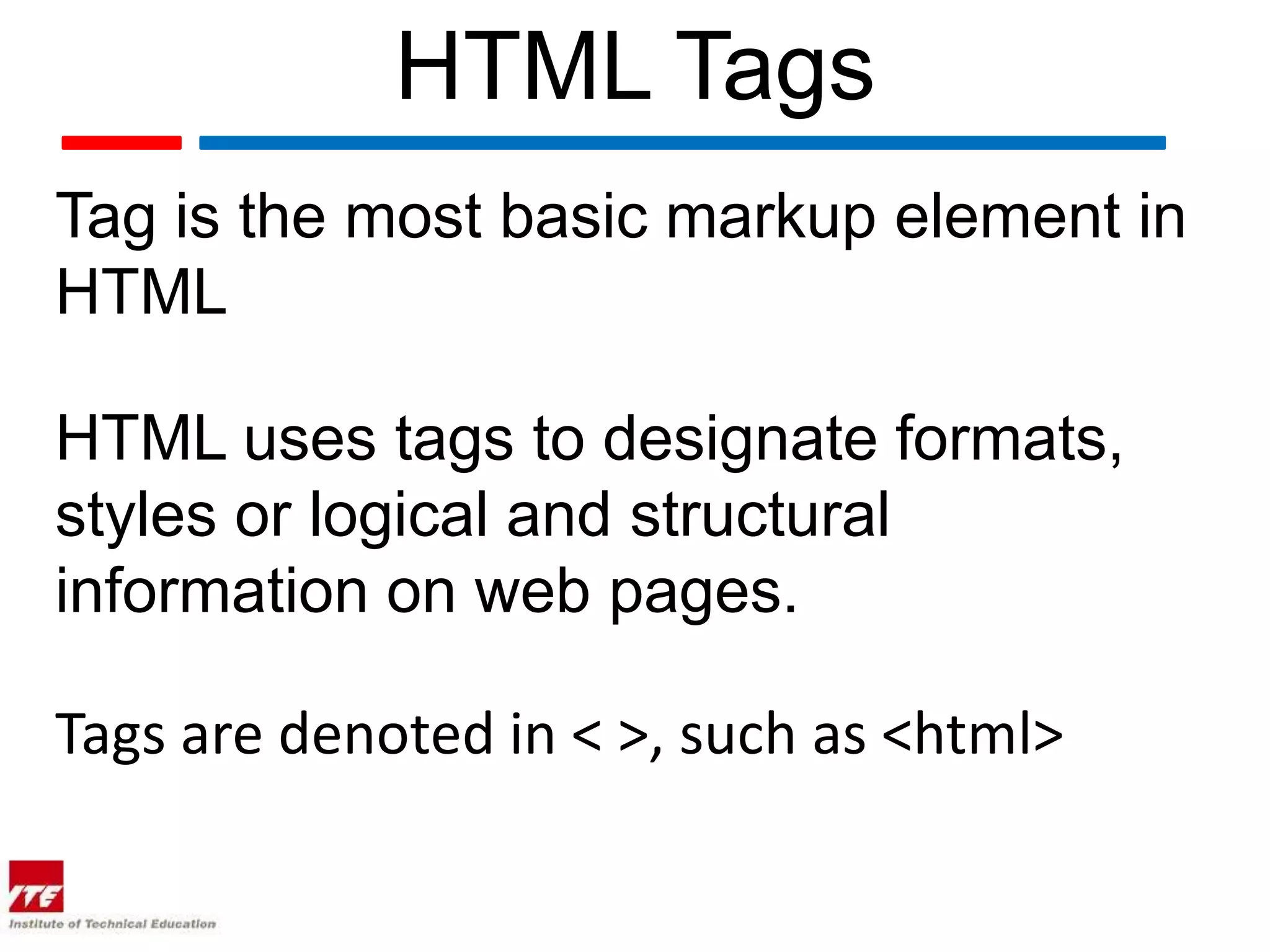 HTML Tags

Tag is the most basic markup element in HTML

HTML uses tags to designate formats, styles or logical and structural information on web pages.

Tags are denoted in < >, such as <html>

ITE
Institute of Technical Education